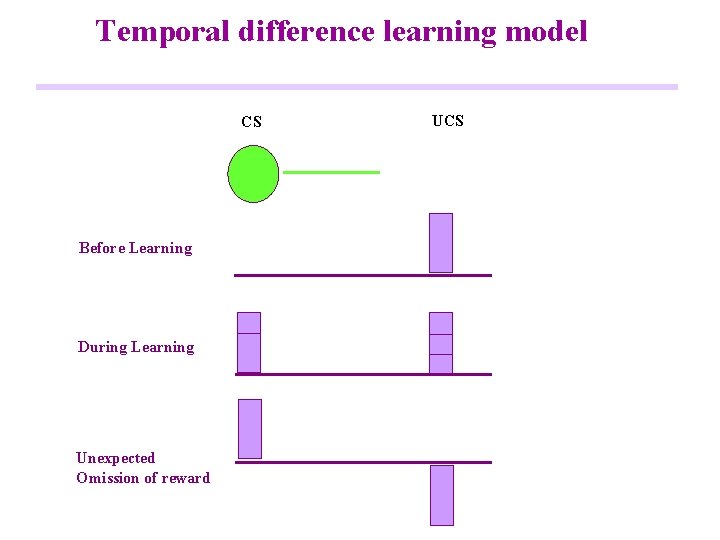 Temporal difference learning model

CS

UCS

Before Learning

During Learning

Unexpected
Omission of reward